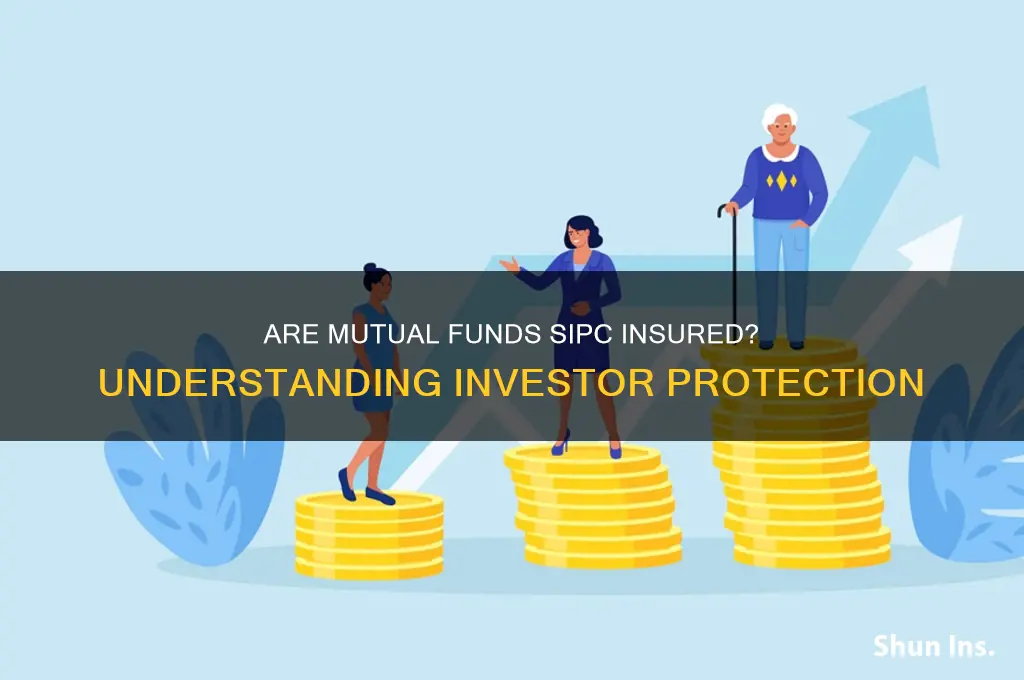 ARE MUTUAL FUNDS SIPC INSURED?
UNDERSTANDING INVESTOR PROTECTION

Shun Ins.